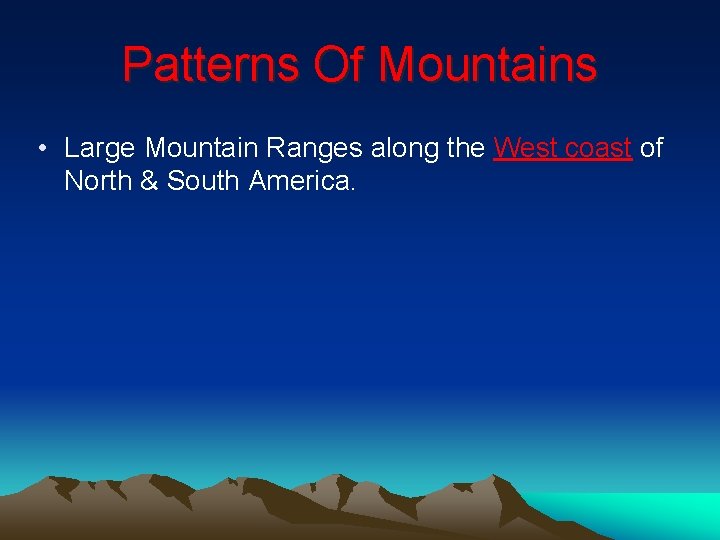 Patterns Of Mountains

• Large Mountain Ranges along the West coast of North & South America.